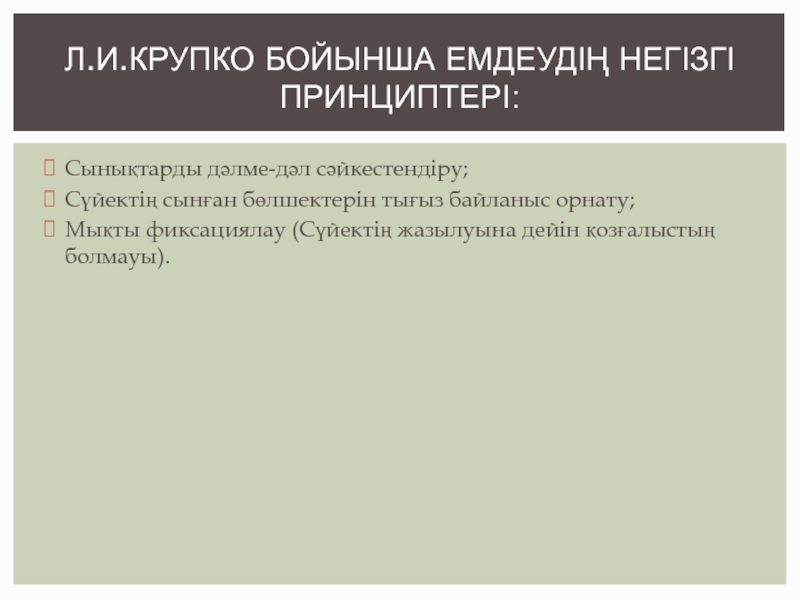 Л.И.КРУПКО БОЙЫНША ЕМДЕУДІҢ НЕГІЗГІ ПРИНЦИПТЕРІ:

Сынықтарды дәлме-дәл сәйкестендіру;
Сүйектің сынған бөлшектерін тығыз байланыс орнату;
Мықты фиксациялау (Сүйектің жазылуына дейін қозғалыстың болмауы).